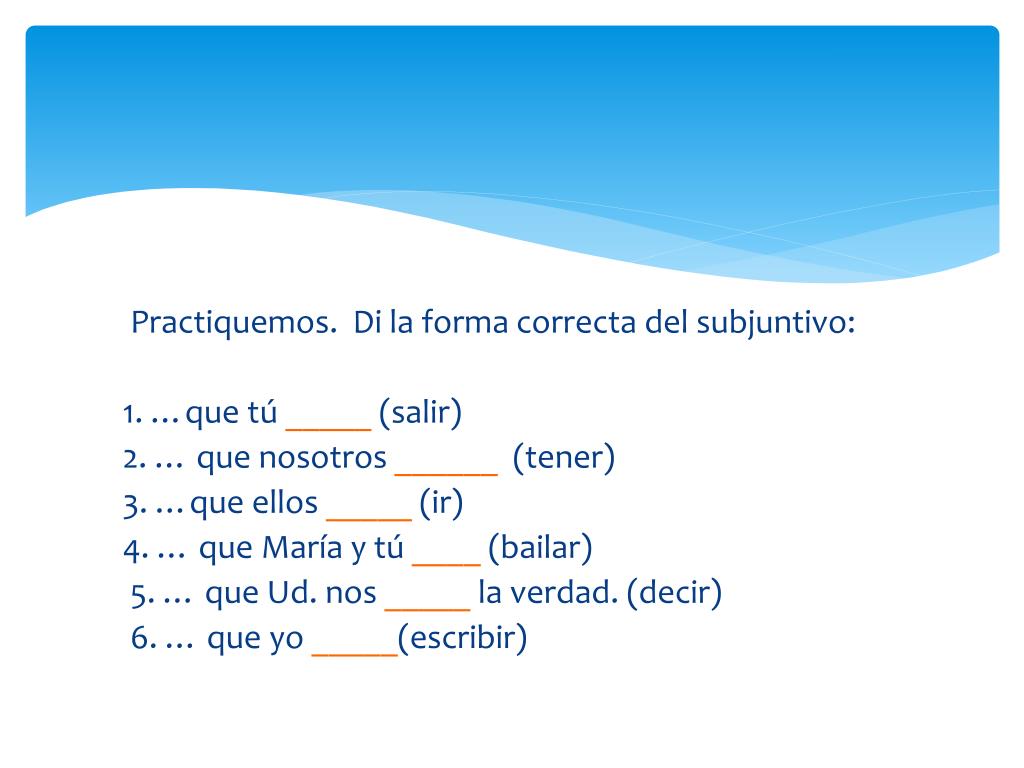 Practiquemos. Di la forma correcta del subjuntivo:

1. …que tú _____ (salir)
2. … que nosotros ______ (tener)
3. …que ellos _____ (ir)
4. … que María y tú ____ (bailar)
5. … que Ud. nos _____ la verdad. (decir)
6. … que yo _____(escribir)